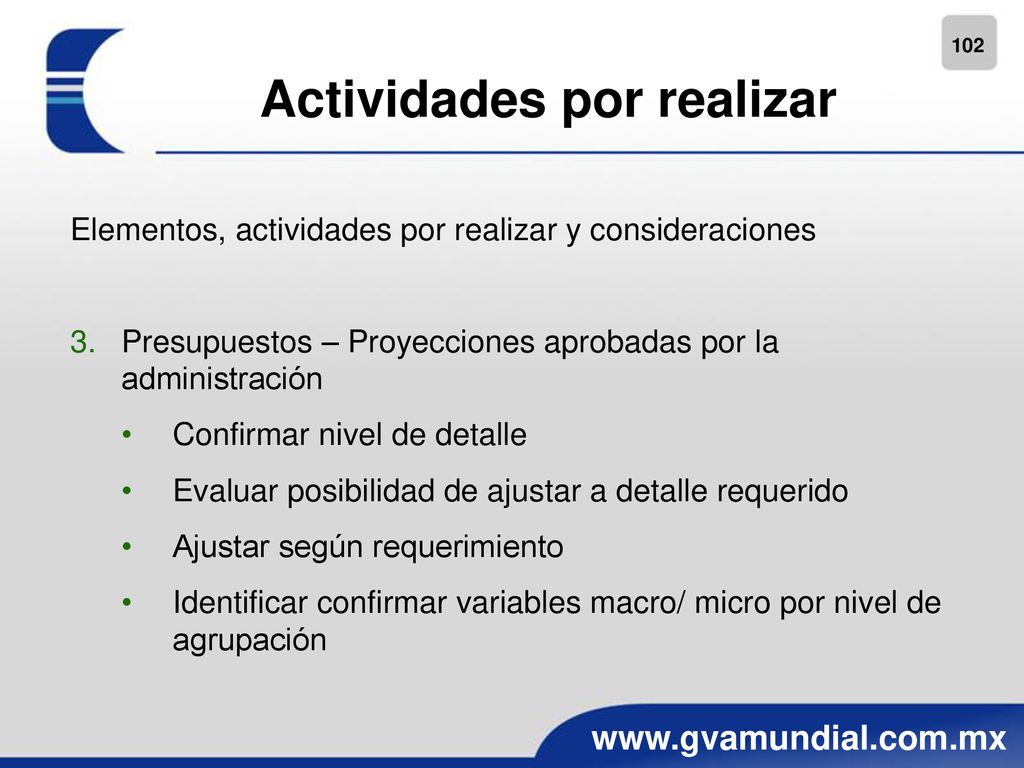 102

Actividades por realizar

Elementos, actividades por realizar y consideraciones

3. Presupuestos – Proyecciones aprobadas por la administración
• Confirmar nivel de detalle
• Evaluar posibilidad de ajustar a detalle requerido
• Ajustar según requerimiento
• Identificar confirmar variables macro/ micro por nivel de agrupación

www.gvamundial.com.mx